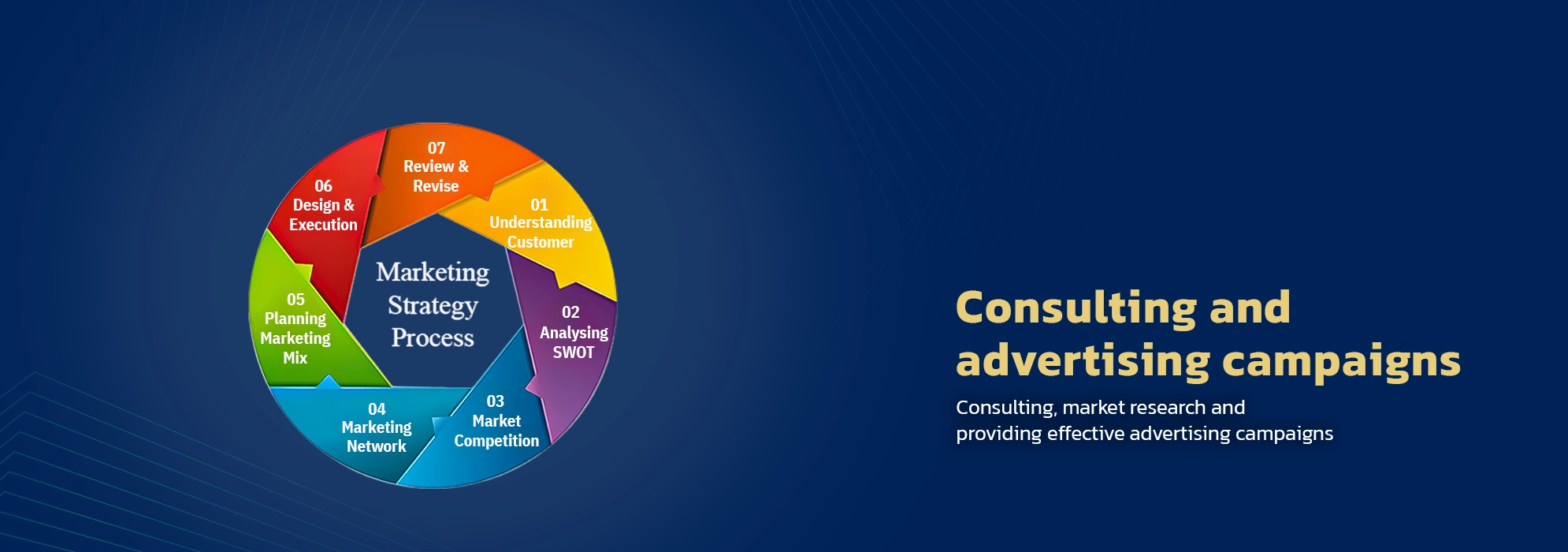 Marketing Strategy Process

01
Understanding Customer

02
Analysing SWOT

03
Market Competition

04
Marketing Network

05
Planning Marketing Mix

06
Design & Execution

07
Review & Revise

Consulting and advertising campaigns

Consulting, market research and providing effective advertising campaigns